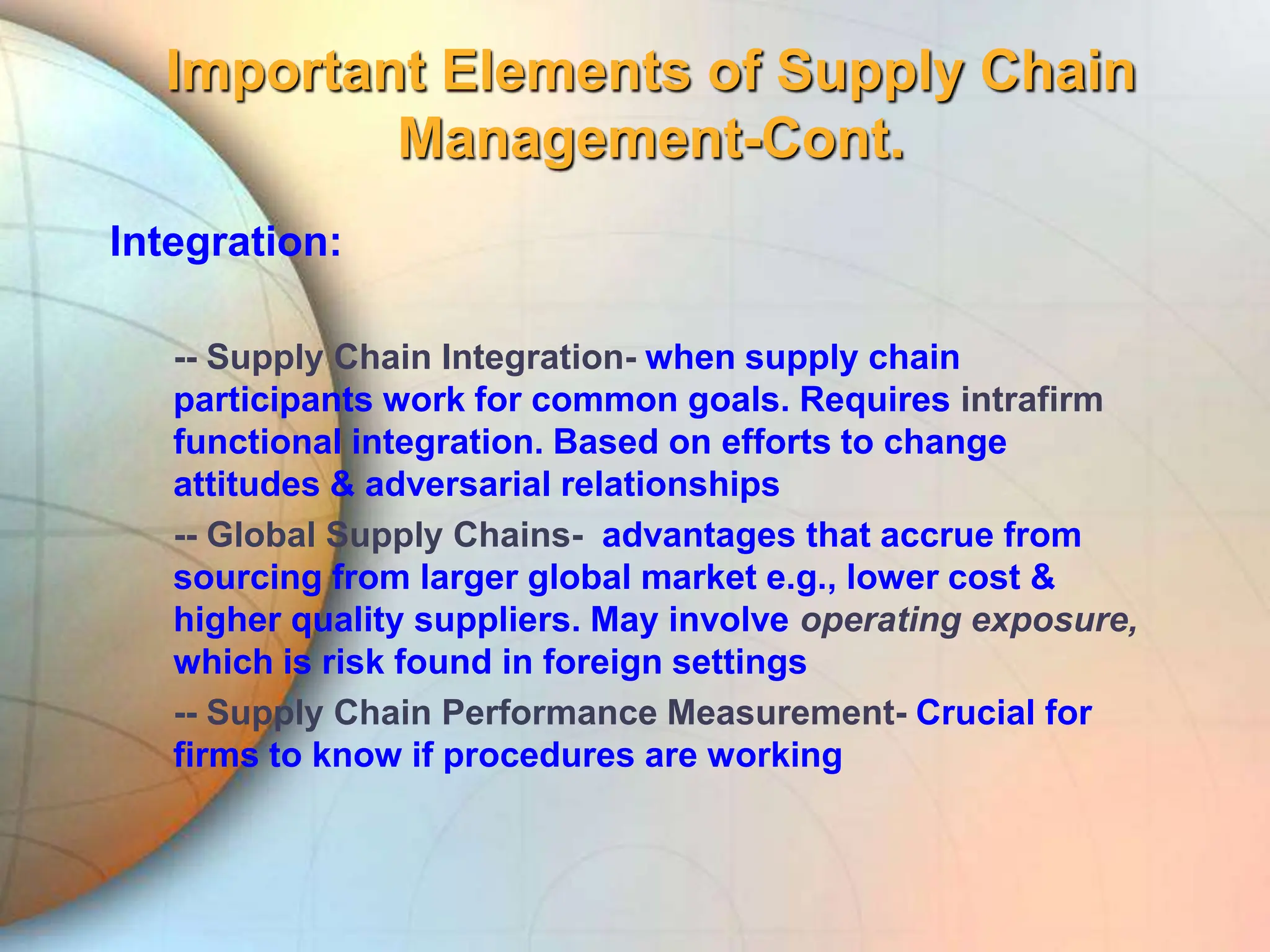 Important Elements of Supply Chain Management-Cont.

Integration:

-- Supply Chain Integration- when supply chain participants work for common goals. Requires intrafirm functional integration. Based on efforts to change attitudes & adversarial relationships

-- Global Supply Chains- advantages that accrue from sourcing from larger global market e.g., lower cost & higher quality suppliers. May involve operating exposure, which is risk found in foreign settings

-- Supply Chain Performance Measurement- Crucial for firms to know if procedures are working